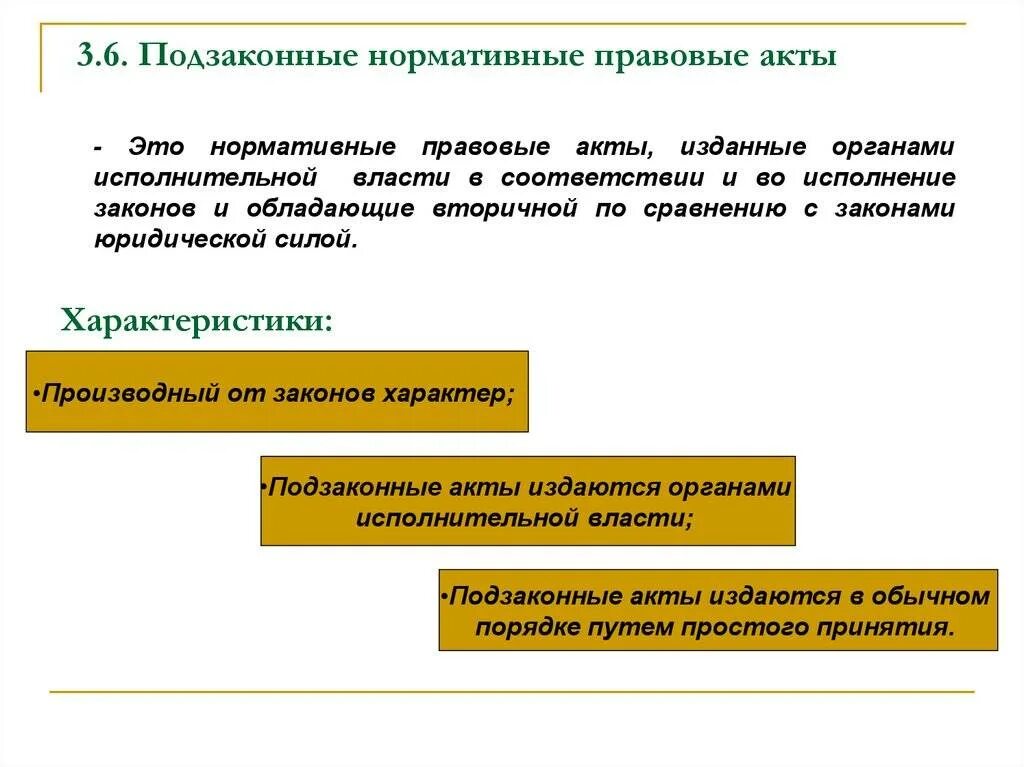 3.6. Подзаконные нормативные правовые акты

- Это нормативные правовые акты, изданные органами исполнительной власти в соответствии и во исполнение законов и обладающие вторичной по сравнению с законами юридической силой.

Характеристики:

•Производный от законов характер;

•Подзаконные акты издаются органами исполнительной власти;

•Подзаконные акты издаются в обычном порядке путем простого принятия.